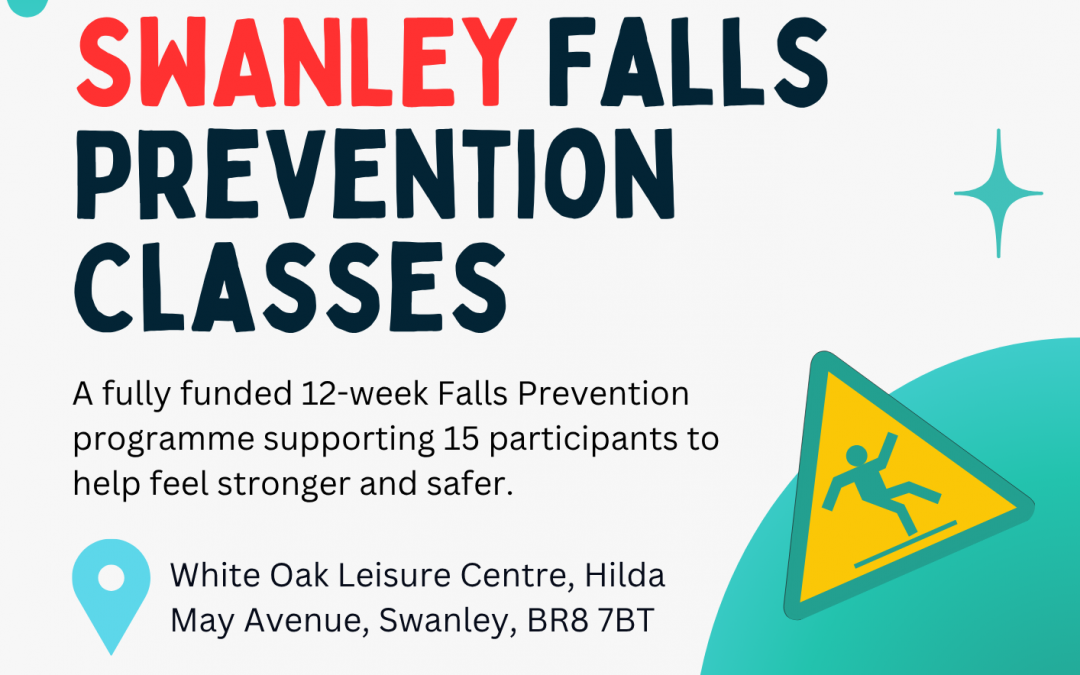 SWANLEY FALLS PREVENTION CLASSES

A fully funded 12-week Falls Prevention programme supporting 15 participants to help feel stronger and safer.

White Oak Leisure Centre, Hilda May Avenue, Swanley, BR8 7BT